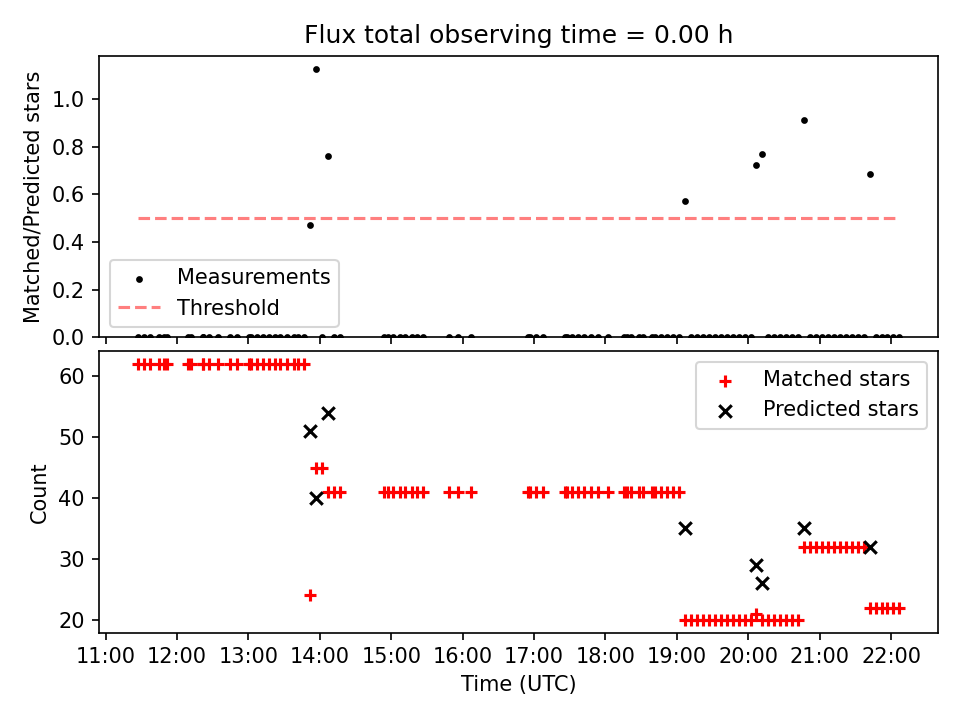 Flux total observing time = 0.00 h

Matched/Predicted stars

1.0
0.8
0.6
0.4
0.2
0.0

Measurements
Threshold

Count

60
50
40
30
20

Matched stars
Predicted stars

11:00 12:00 13:00 14:00 15:00 16:00 17:00 18:00 19:00 20:00 21:00 22:00

Time (UTC)